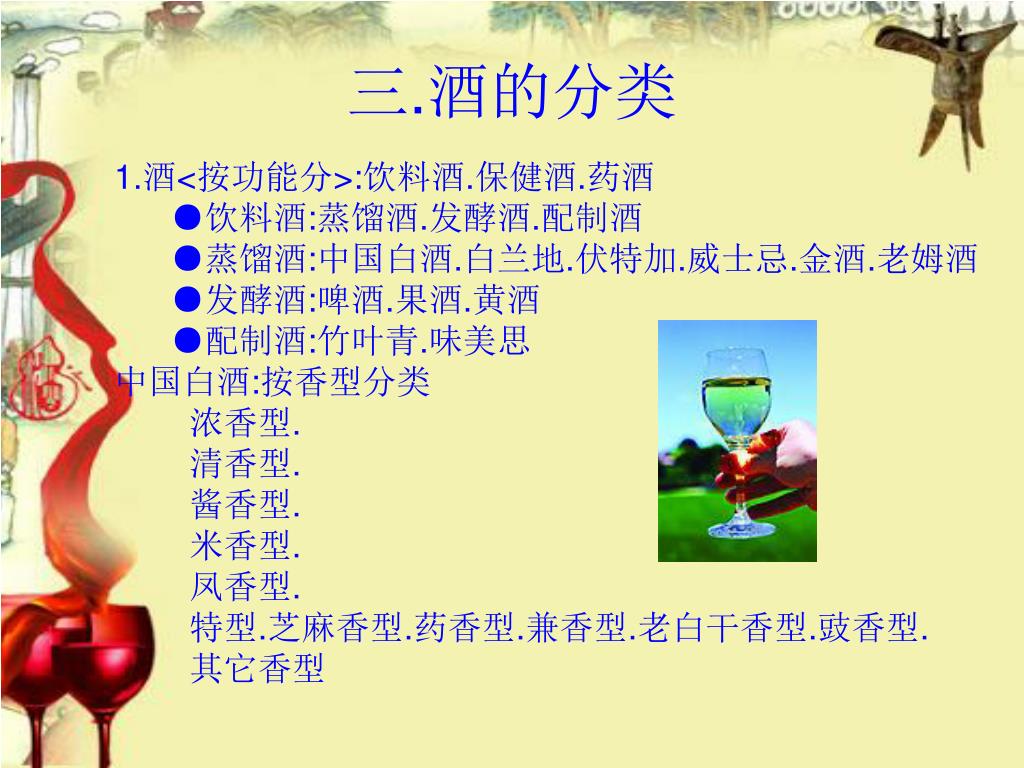 三.酒的分类

1.酒<按功能分>:饮料酒.保健酒.药酒

●饮料酒:蒸馏酒.发酵酒.配制酒

●蒸馏酒:中国白酒.白兰地.伏特加.威士忌.金酒.老姆酒

●发酵酒:啤酒.果酒.黄酒

●配制酒:竹叶青.味美思

中国白酒:按香型分类

浓香型.

清香型.

酱香型.

米香型.

凤香型.

特型.芝麻香型.药香型.兼香型.老白干香型.豉香型.

其它香型